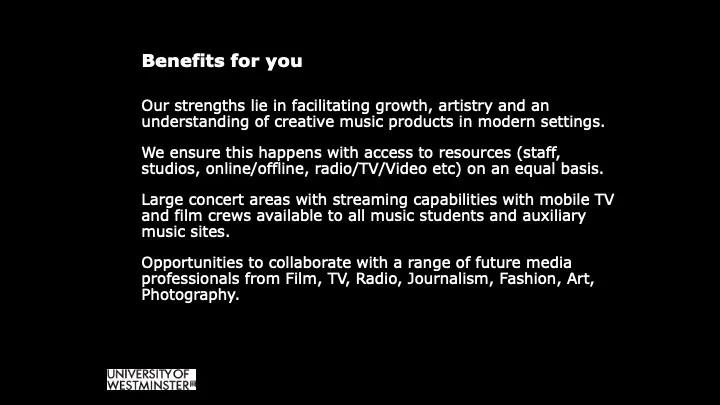 Benefits for you

Our strengths lie in facilitating growth, artistry and an understanding of creative music products in modern settings.

We ensure this happens with access to resources (staff, studios, online/offline, radio/TV/Video etc) on an equal basis.

Large concert areas with streaming capabilities with mobile TV and film crews available to all music students and auxiliary music sites.

Opportunities to collaborate with a range of future media professionals from Film, TV, Radio, Journalism, Fashion, Art, Photography.

UNIVERSITY OF WESTMINSTER